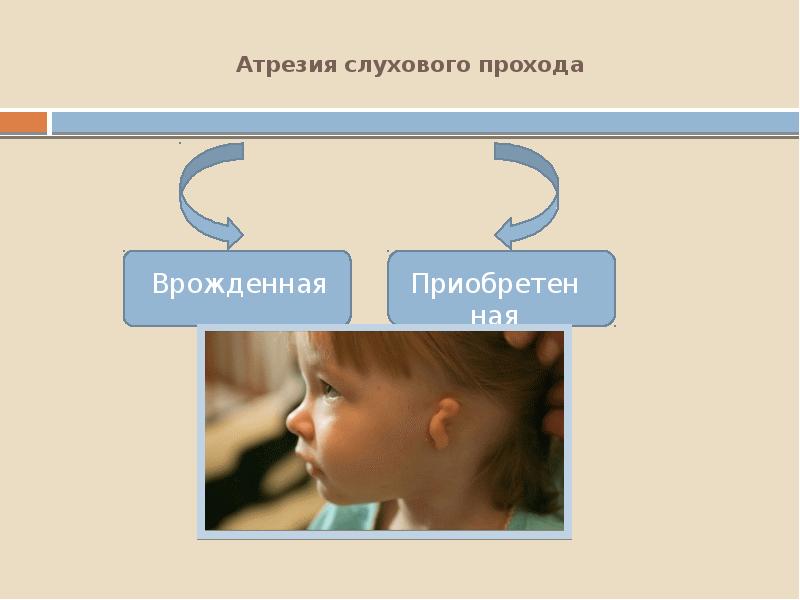 Атрезия слухового прохода

Врожденная

Приобретенная